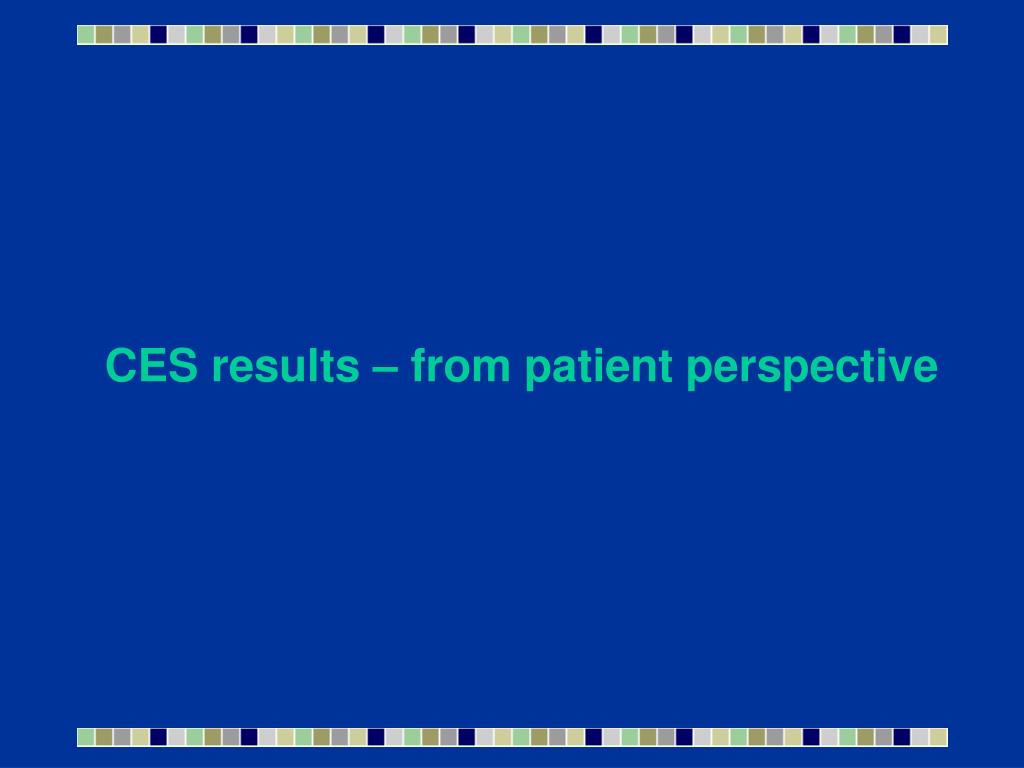 CES results – from patient perspective